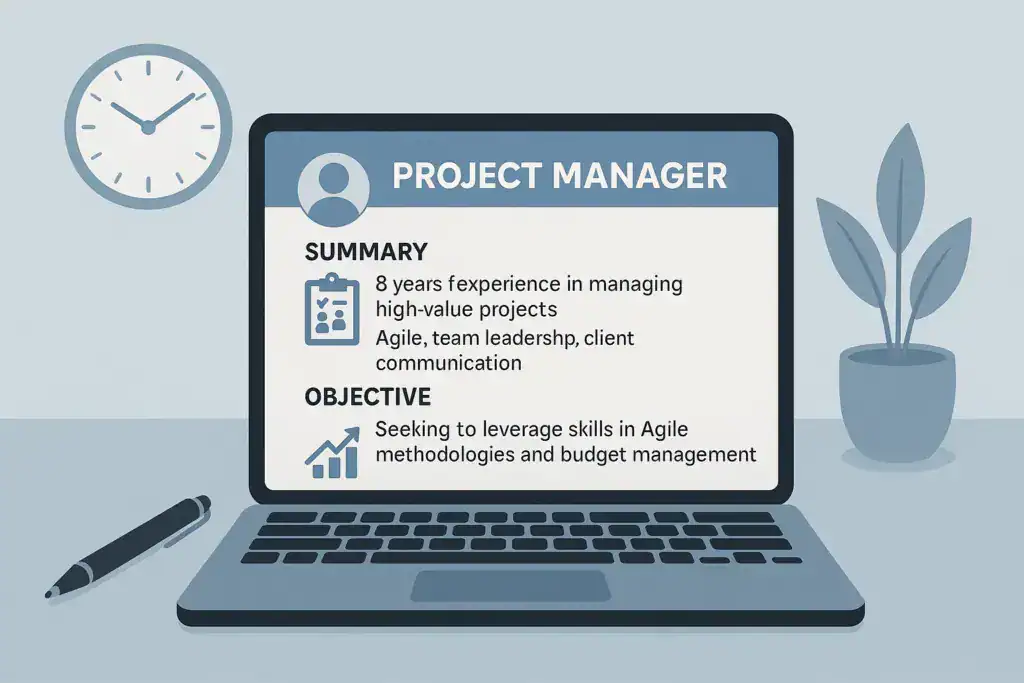 PROJECT MANAGER

SUMMARY

8 years fexperience in managing high-value projects

Agile, team leadershp, client communication

OBJECTIVE

Seeking to leverage skills in Agile methodologies and budget management